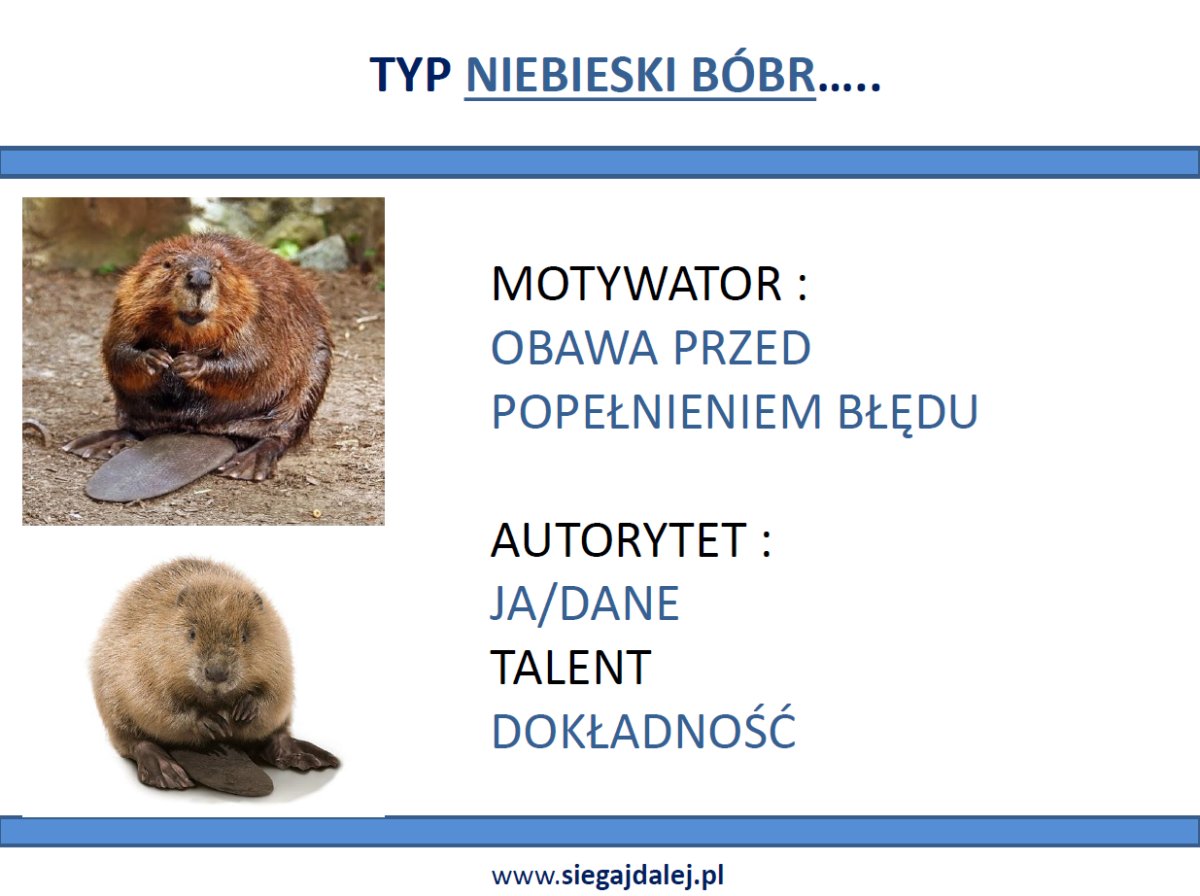 TYP NIEBIESKI BÓBR…..

MOTYWATOR :
OBAWA PRZED POPEŁNIENIEM BŁĘDU

AUTORYTET :
JA/DANE
TALENT
DOKŁADNOŚĆ

www.siegajdalej.pl